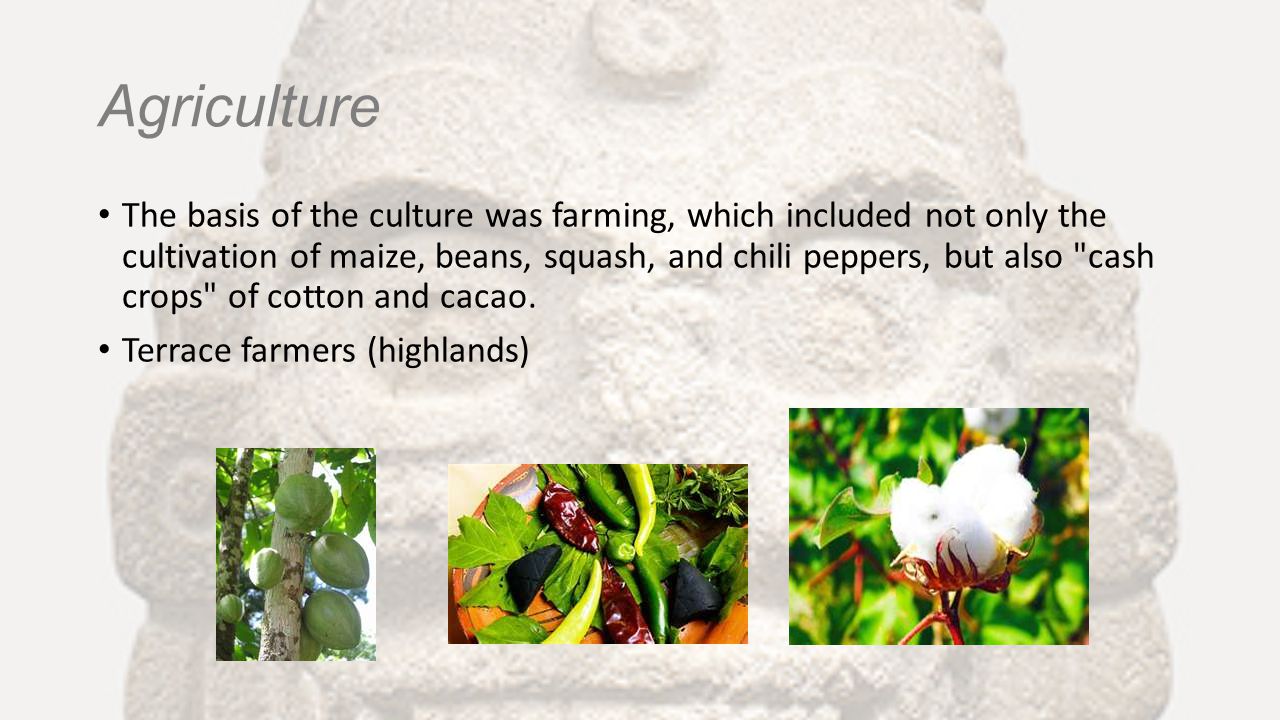 Agriculture

• The basis of the culture was farming, which included not only the cultivation of maize, beans, squash, and chili peppers, but also "cash crops" of cotton and cacao.

• Terrace farmers (highlands)